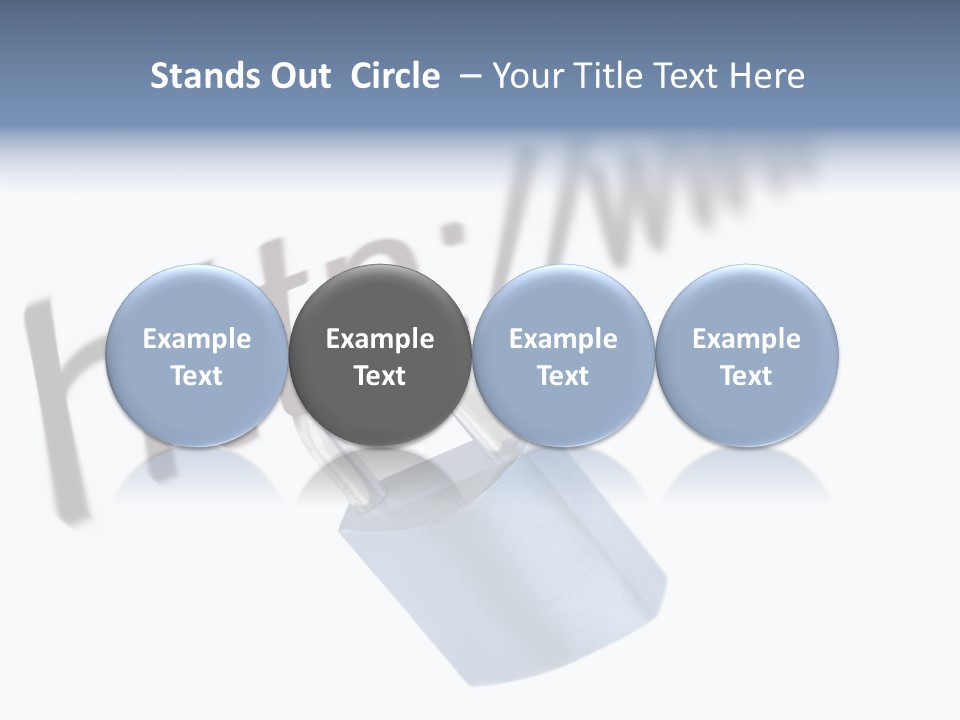 Stands Out Circle – Your Title Text Here

http://ww

Example Text

Example Text

Example Text

Example Text